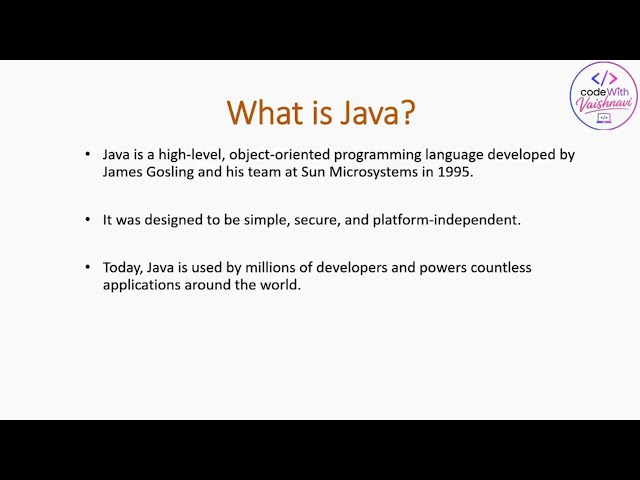 </>
codeWith
Vaishnavi
</>

What is Java?

• Java is a high-level, object-oriented programming language developed by James Gosling and his team at Sun Microsystems in 1995.

• It was designed to be simple, secure, and platform-independent.

• Today, Java is used by millions of developers and powers countless applications around the world.